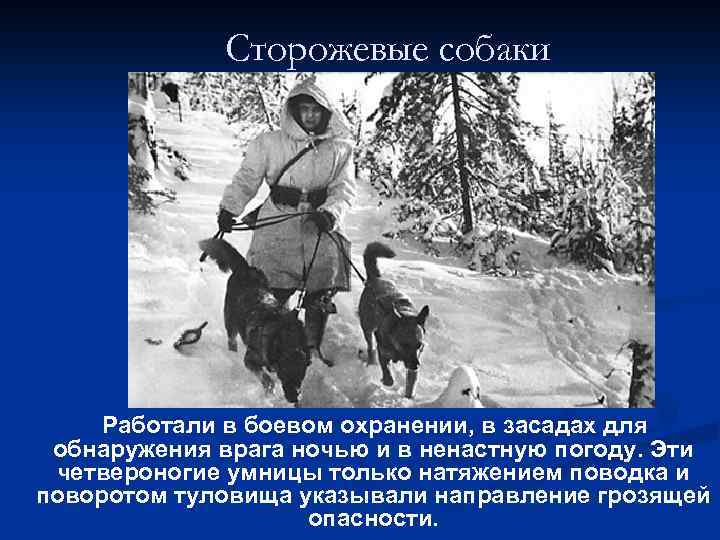 Сторожевые собаки

Работали в боевом охранении, в засадах для обнаружения врага ночью и в ненастную погоду. Эти четвероногие умницы только натяжением поводка и поворотом туловища указывали направление грозящей опасности.